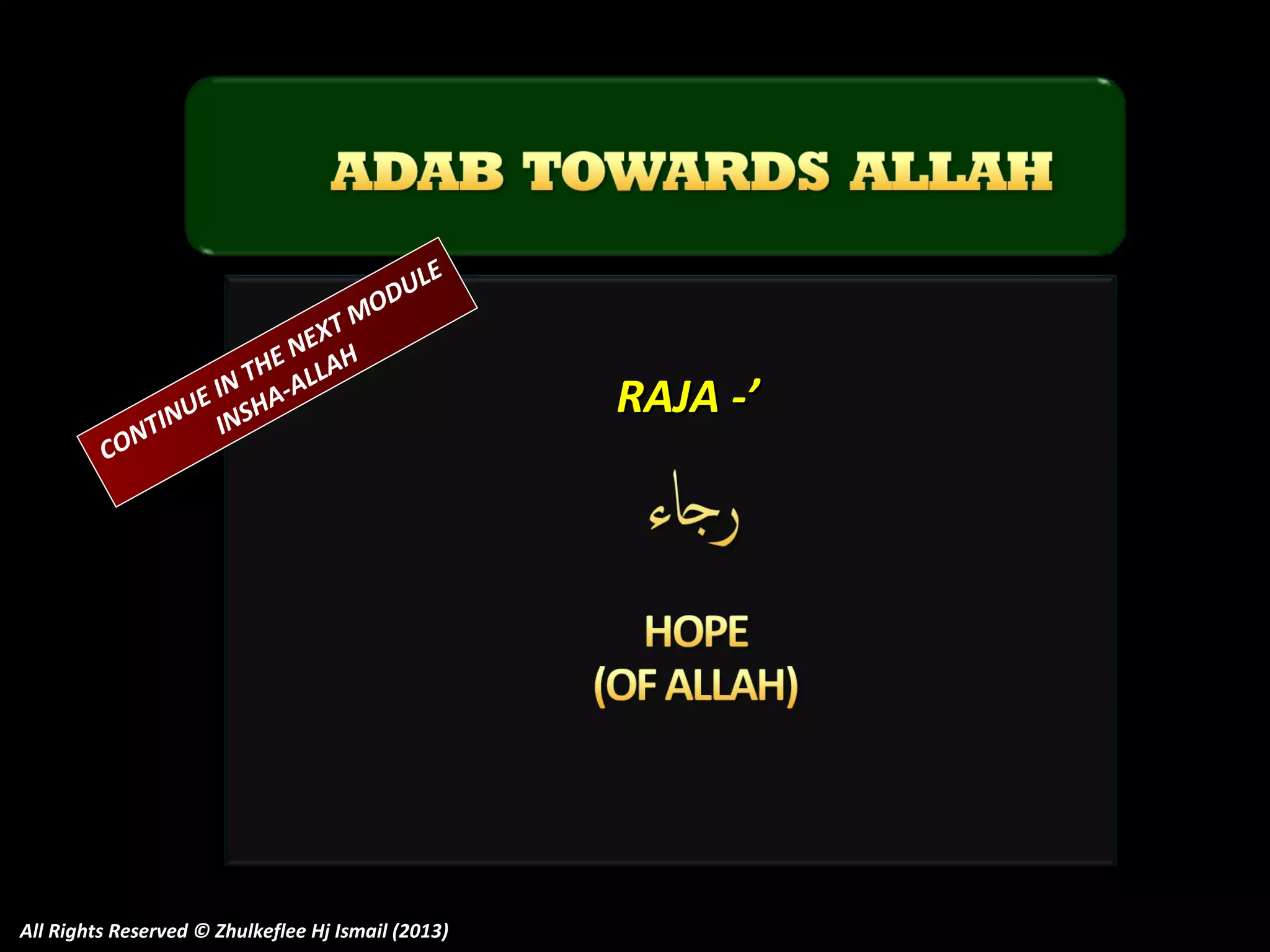 ADAB TOWARDS ALLAH

CONTINUE IN THE NEXT MODULE
INSHA-ALLAH

RAJA -’

رجاء

HOPE
(OF ALLAH)

All Rights Reserved © Zhulkeflee Hj Ismail (2013)